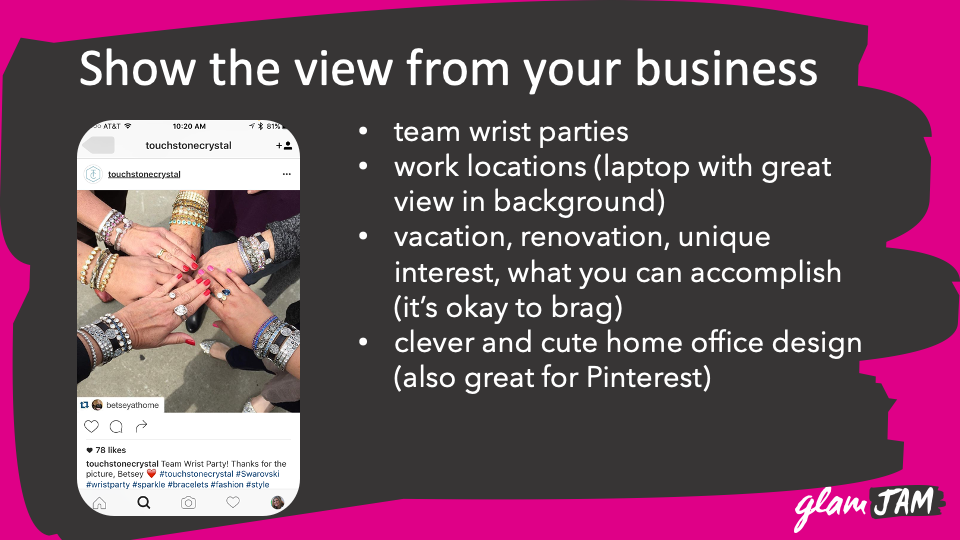 Show the view from your business

AT&T 10:20 AM 81%
touchstonecrystal
touchstonecrystal
betseyathome
78 likes
touchstonecrystal Team Wrist Party! Thanks for the picture, Betsey ❤️ #touchstonecrystal #Swarovski #wristparty #sparkle #bracelets #fashion #style

- team wrist parties
- work locations (laptop with great view in background)
- vacation, renovation, unique interest, what you can accomplish (it's okay to brag)
- clever and cute home office design (also great for Pinterest)

glam JAM